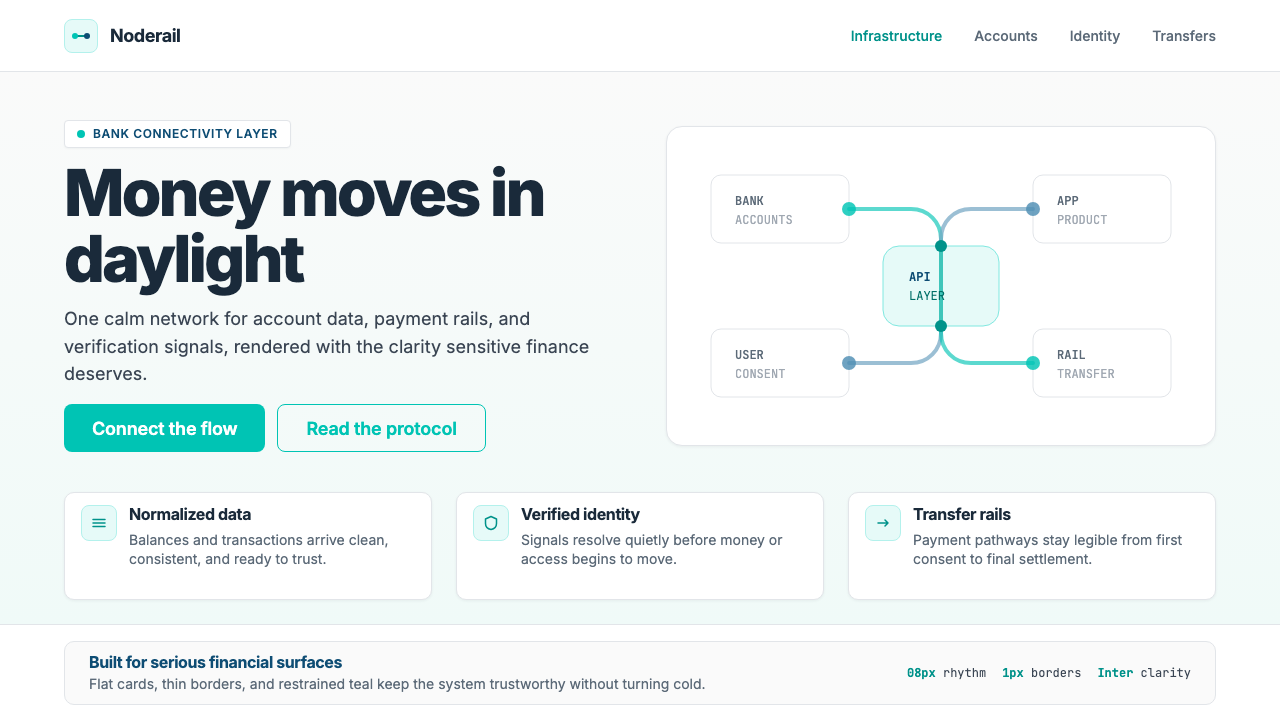 Noderail

Infrastructure Accounts Identity Transfers

BANK CONNECTIVITY LAYER

Money moves in daylight

One calm network for account data, payment rails, and verification signals, rendered with the clarity sensitive finance deserves.

Connect the flow Read the protocol

BANK ACCOUNTS

APP PRODUCT

API LAYER

USER CONSENT

RAIL TRANSFER

Normalized data
Balances and transactions arrive clean, consistent, and ready to trust.

Verified identity
Signals resolve quietly before money or access begins to move.

Transfer rails
Payment pathways stay legible from first consent to final settlement.

Built for serious financial surfaces
Flat cards, thin borders, and restrained teal keep the system trustworthy without turning cold.

08px rhythm 1px borders Inter clarity